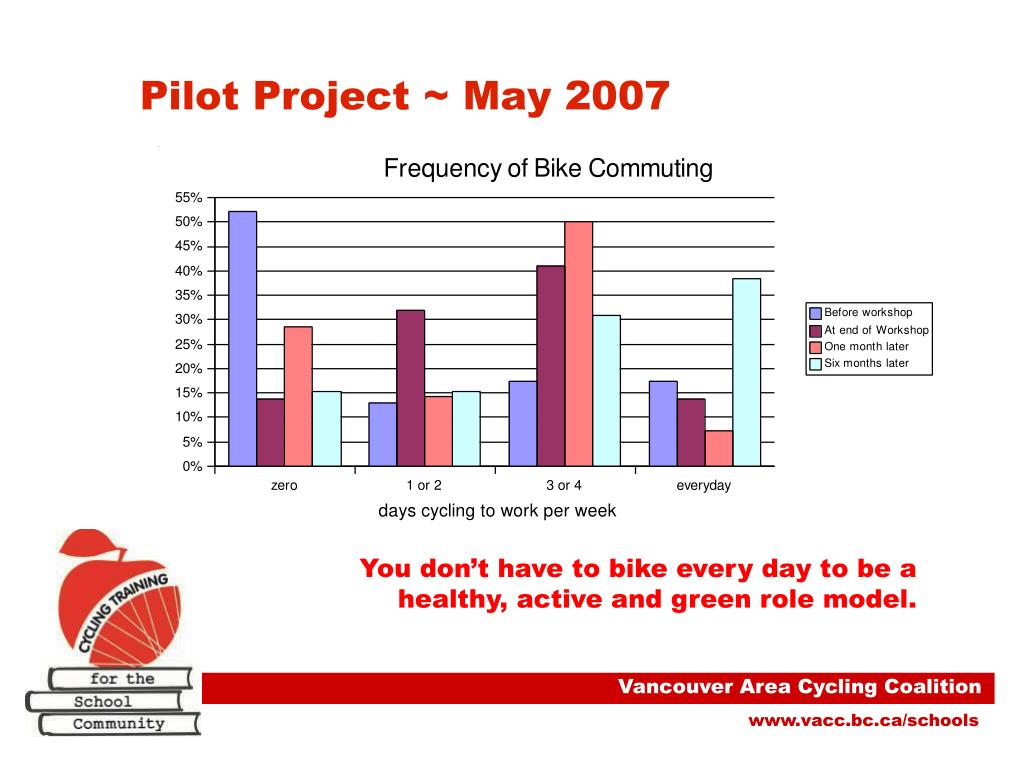 Pilot Project ~ May 2007

Frequency of Bike Commuting

55%
50%
45%
40%
35%
30%
25%
20%
15%
10%
5%
0%

zero
1 or 2
3 or 4
everyday

days cycling to work per week

Before workshop
At end of Workshop
One month later
Six months later

You don't have to bike every day to be a healthy, active and green role model.

CYCLING TRAINING
for the
School
Community

Vancouver Area Cycling Coalition

www.vacc.bc.ca/schools